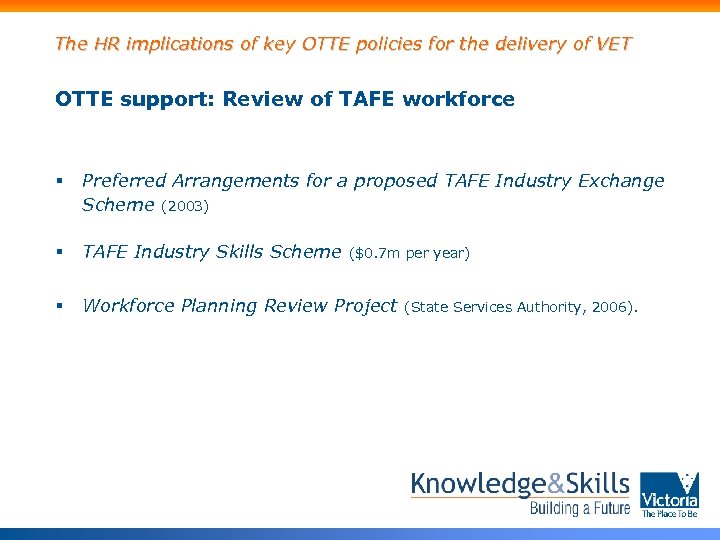 The HR implications of key OTTE policies for the delivery of VET

OTTE support: Review of TAFE workforce

▪ Preferred Arrangements for a proposed TAFE Industry Exchange Scheme (2003)

▪ TAFE Industry Skills Scheme ($0.7m per year)

▪ Workforce Planning Review Project (State Services Authority, 2006).

Knowledge&Skills
Building a Future

Victoria
The Place To Be